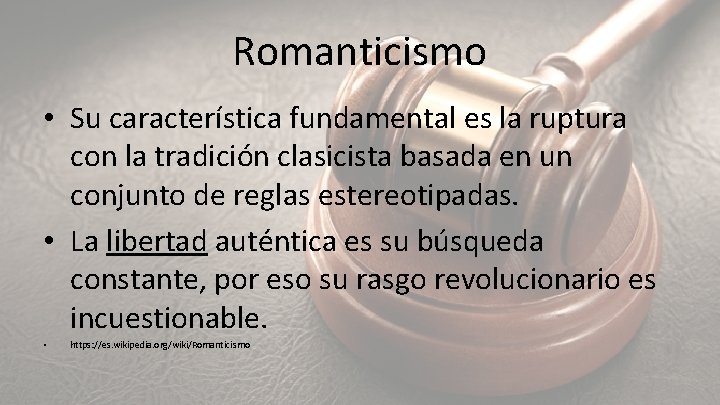 Romanticismo

• Su característica fundamental es la ruptura con la tradición clasicista basada en un conjunto de reglas estereotipadas.

• La libertad auténtica es su búsqueda constante, por eso su rasgo revolucionario es incuestionable.

• https://es.wikipedia.org/wiki/Romanticismo